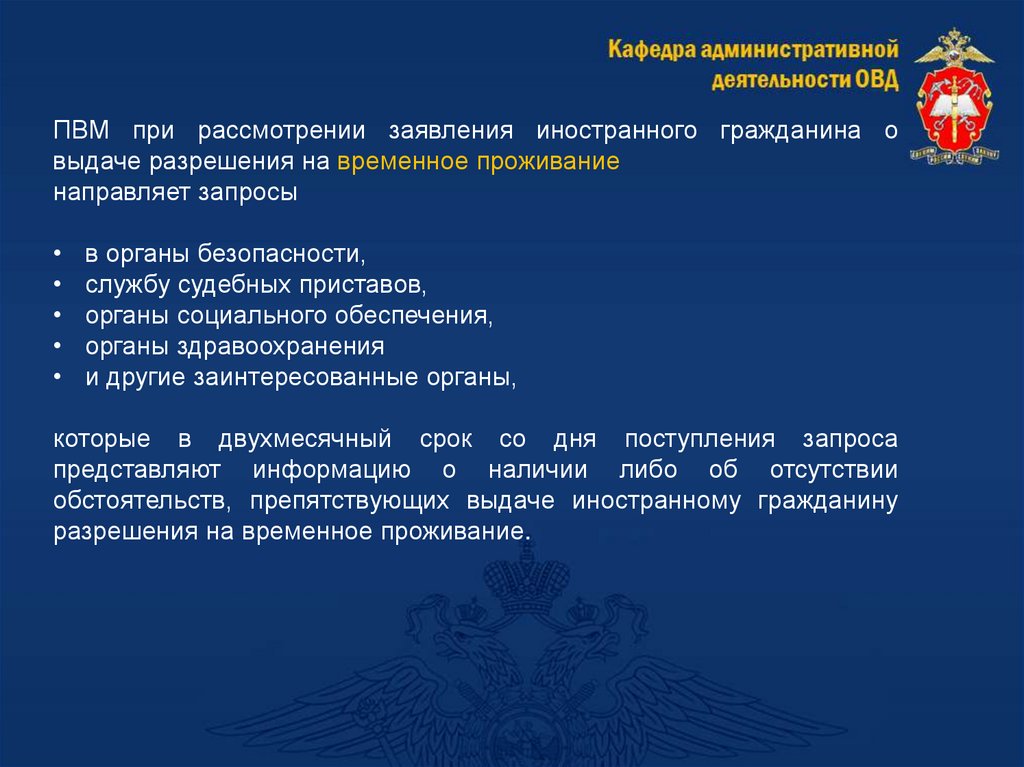 Кафедра административной деятельности ОВД

ПВМ при рассмотрении заявления иностранного гражданина о выдаче разрешения на временное проживание направляет запросы

• в органы безопасности,
• службу судебных приставов,
• органы социального обеспечения,
• органы здравоохранения
• и другие заинтересованные органы,

которые в двухмесячный срок со дня поступления запроса представляют информацию о наличии либо об отсутствии обстоятельств, препятствующих выдаче иностранному гражданину разрешения на временное проживание.